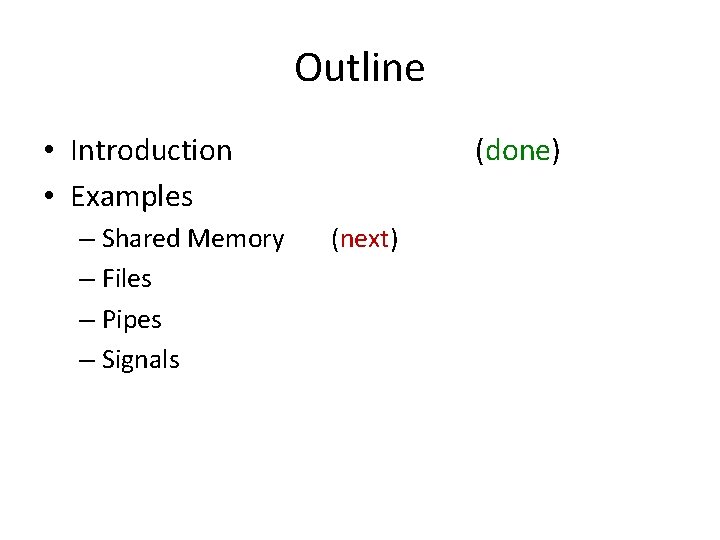 Outline

• Introduction (done)
• Examples
  – Shared Memory (next)
  – Files
  – Pipes
  – Signals